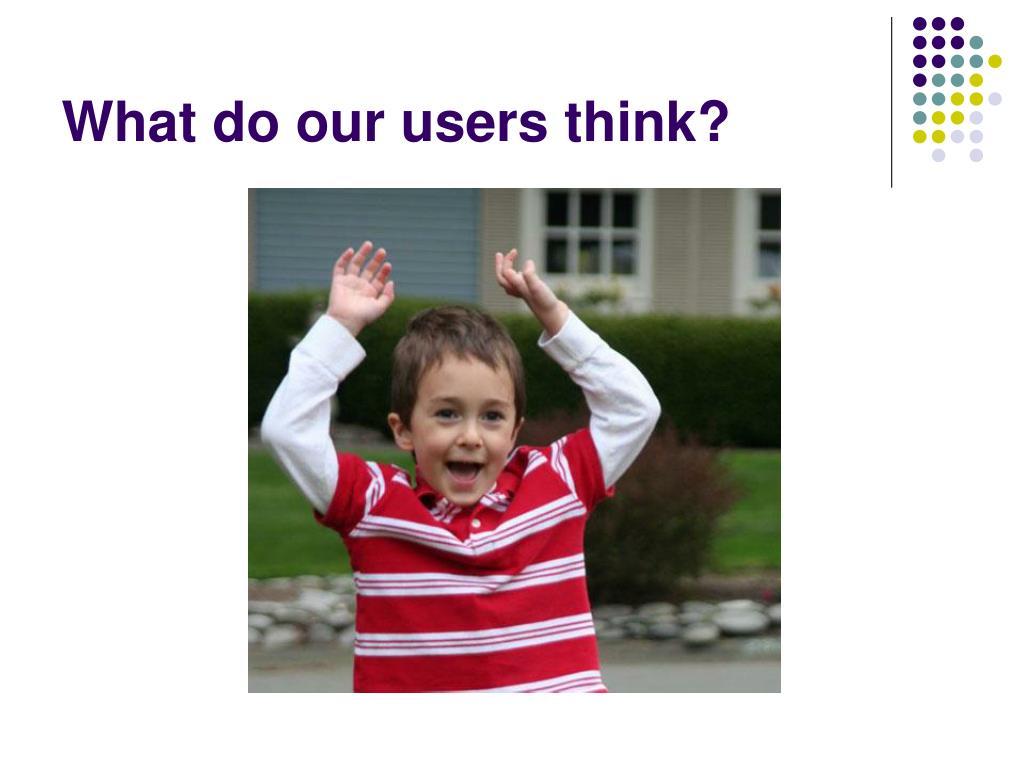 What do our users think?